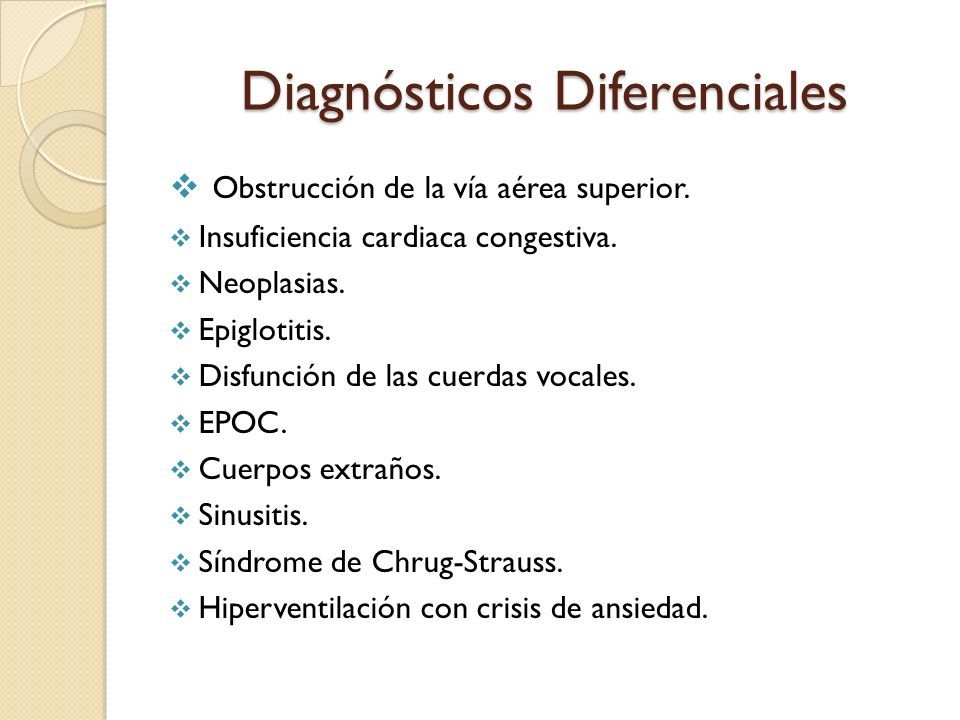 Diagnósticos Diferenciales

❖ Obstrucción de la vía aérea superior.
❖ Insuficiencia cardiaca congestiva.
❖ Neoplasias.
❖ Epiglotitis.
❖ Disfunción de las cuerdas vocales.
❖ EPOC.
❖ Cuerpos extraños.
❖ Sinusitis.
❖ Síndrome de Chrug-Strauss.
❖ Hiperventilación con crisis de ansiedad.